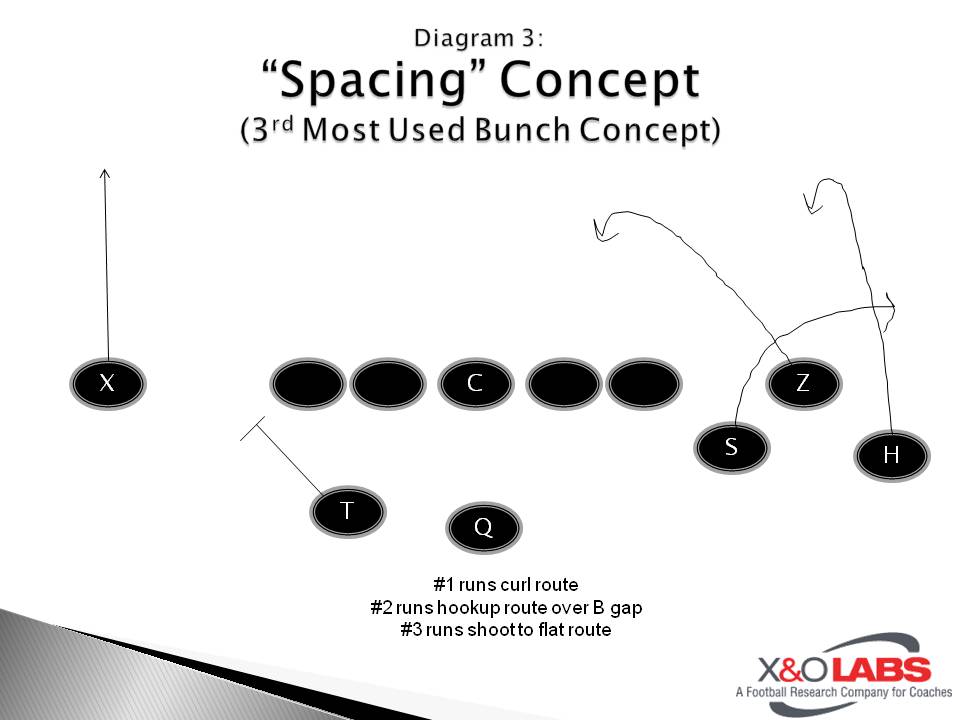 Diagram 3:
“Spacing” Concept
(3$^{rd}$ Most Used Bunch Concept)

X

C

Z

S

H

T

Q

#1 runs curl route
#2 runs hookup route over B gap
#3 runs shoot to flat route

X&O LABS
A Football Research Company for Coaches